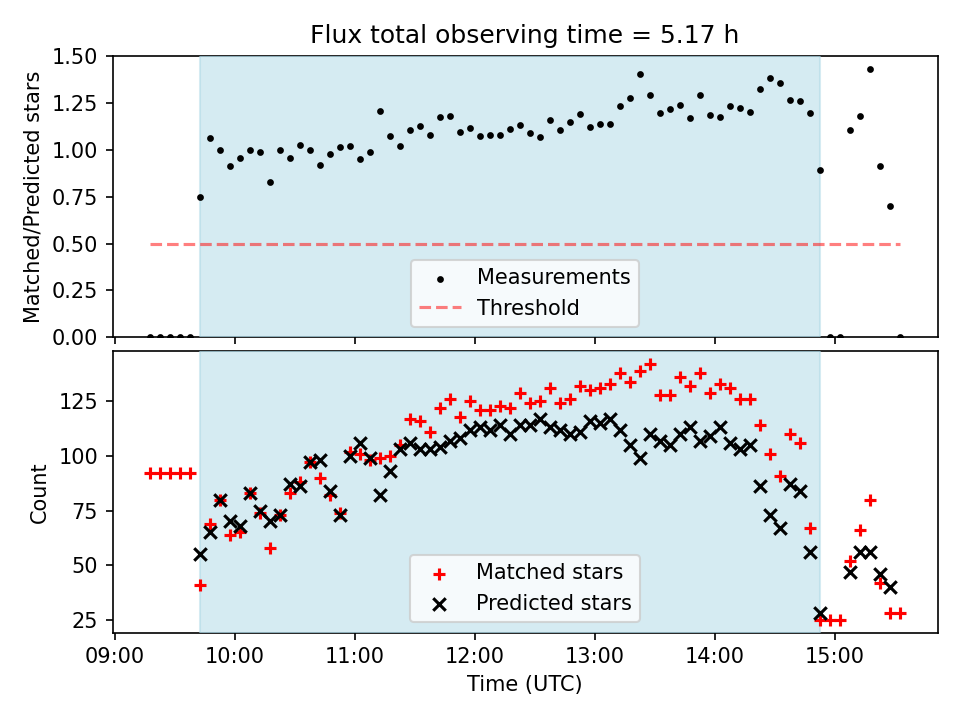 Flux total observing time = 5.17 h

Matched/Predicted stars

1.50
1.25
1.00
0.75
0.50
0.25
0.00

Measurements
Threshold

Count

125
100
75
50
25

Matched stars
Predicted stars

09:00
10:00
11:00
12:00
13:00
14:00
15:00

Time (UTC)